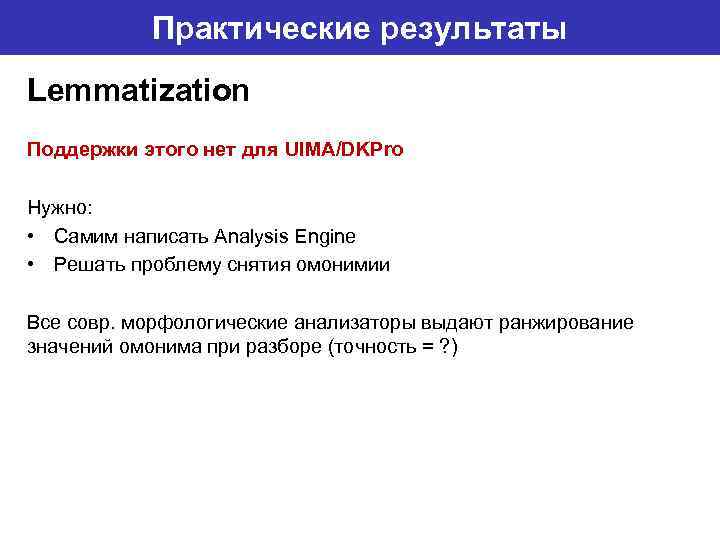 Практические результаты

Lemmatization

Поддержки этого нет для UIMA/DKPro

Нужно:
• Самим написать Analysis Engine
• Решать проблему снятия омонимии

Все совр. морфологические анализаторы выдают ранжирование значений омонима при разборе (точность = ?)